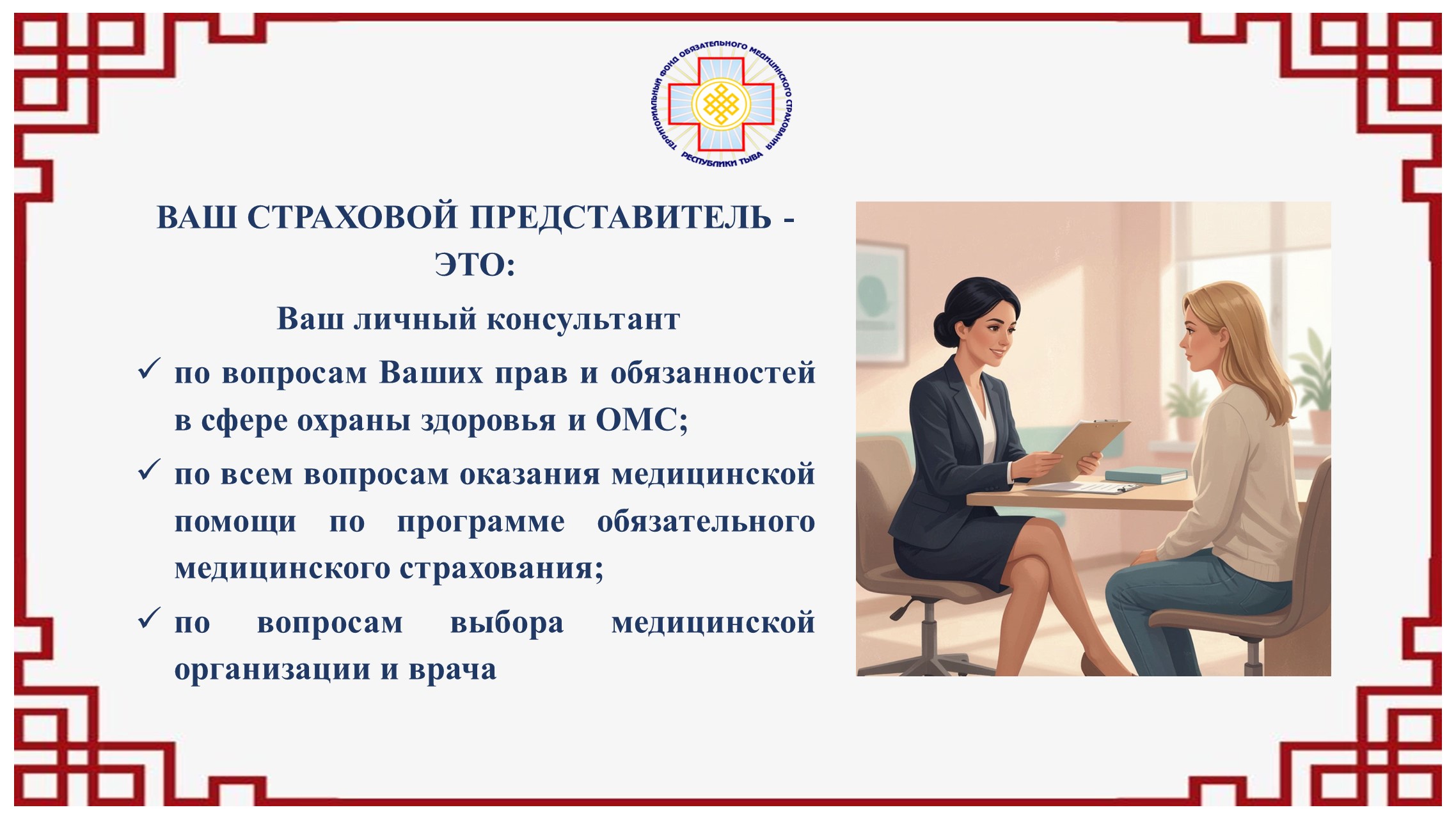 ТЕРРИТОРИАЛЬНЫЙ ФОНД ОБЯЗАТЕЛЬНОГО МЕДИЦИНСКОГО СТРАХОВАНИЯ РЕСПУБЛИКИ ТЫВА

ВАШ СТРАХОВОЙ ПРЕДСТАВИТЕЛЬ - ЭТО:

Ваш личный консультант

✓ по вопросам Ваших прав и обязанностей в сфере охраны здоровья и ОМС;

✓ по всем вопросам оказания медицинской помощи по программе обязательного медицинского страхования;

✓ по вопросам выбора медицинской организации и врача